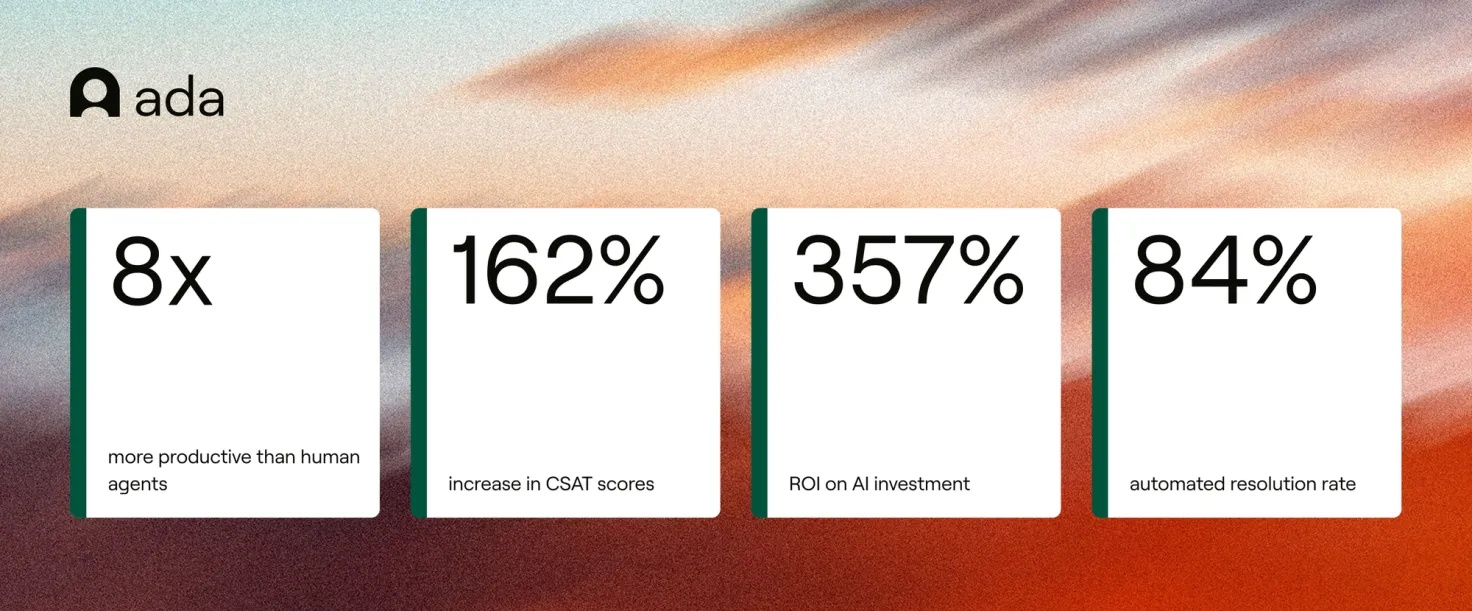 ada

8x

more productive than human agents

162%

increase in CSAT scores

357%

ROI on AI investment

84%

automated resolution rate